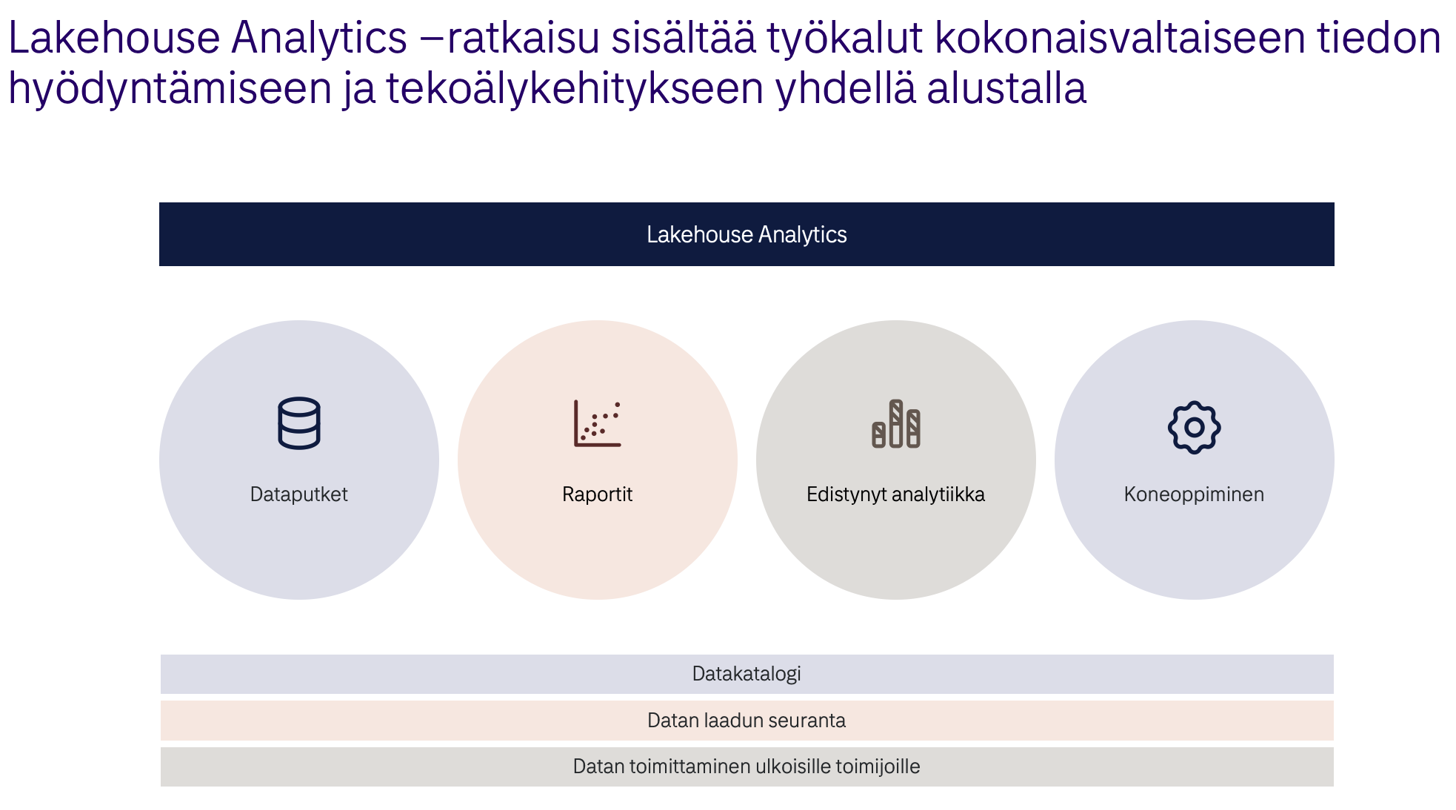 Lakehouse Analytics –ratkaisu sisältää työkalut kokonaisvaltaiseen tiedon hyödyntämiseen ja tekoälykehitykseen yhdellä alustalla

Lakehouse Analytics

Dataputket

Raportit

Edistynyt analytiikka

Koneoppiminen

Datakatalogi

Datan laadun seuranta

Datan toimittaminen ulkoisille toimijoille